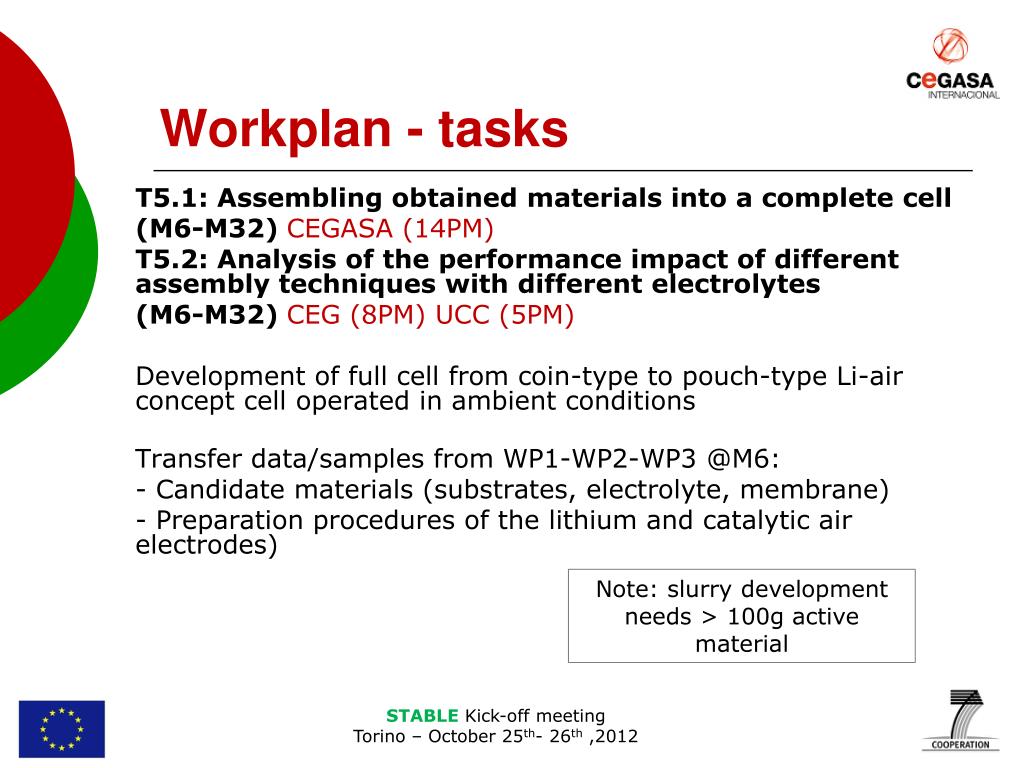 CEGASA INTERNACIONAL

Workplan - tasks

T5.1: Assembling obtained materials into a complete cell (M6-M32) CEGASA (14PM)
T5.2: Analysis of the performance impact of different assembly techniques with different electrolytes
(M6-M32) CEG (8PM) UCC (5PM)

Development of full cell from coin-type to pouch-type Li-air concept cell operated in ambient conditions

Transfer data/samples from WP1-WP2-WP3 @M6:
- Candidate materials (substrates, electrolyte, membrane)
- Preparation procedures of the lithium and catalytic air electrodes)

Note: slurry development needs > 100g active material

STABLE Kick-off meeting
Torino – October 25$^{th}$- 26$^{th}$ ,2012

COOPERATION